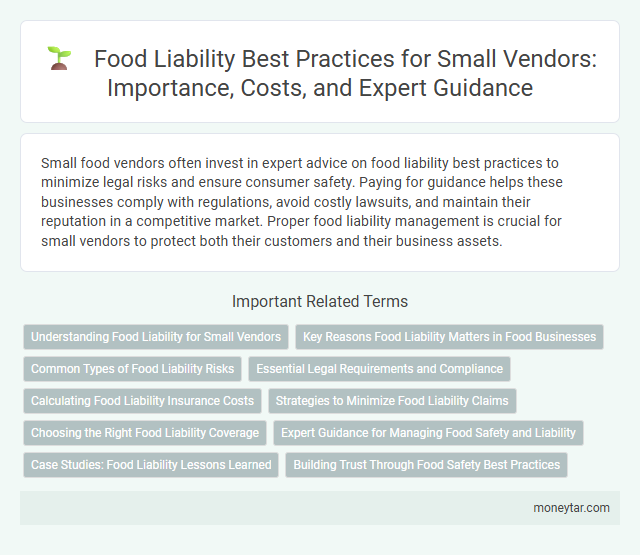 Food Liability Best Practices for Small Vendors: Importance, Costs, and Expert Guidance

Small food vendors often invest in expert advice on food liability best practices to minimize legal risks and ensure consumer safety. Paying for guidance helps these businesses comply with regulations, avoid costly lawsuits, and maintain their reputation in a competitive market. Proper food liability management is crucial for small vendors to protect both their customers and their business assets.

Important Related Terms

Understanding Food Liability for Small Vendors
Key Reasons Food Liability Matters in Food Businesses
Common Types of Food Liability Risks
Essential Legal Requirements and Compliance
Calculating Food Liability Insurance Costs
Strategies to Minimize Food Liability Claims
Choosing the Right Food Liability Coverage
Expert Guidance for Managing Food Safety and Liability
Case Studies: Food Liability Lessons Learned
Building Trust Through Food Safety Best Practices

moneytar.com